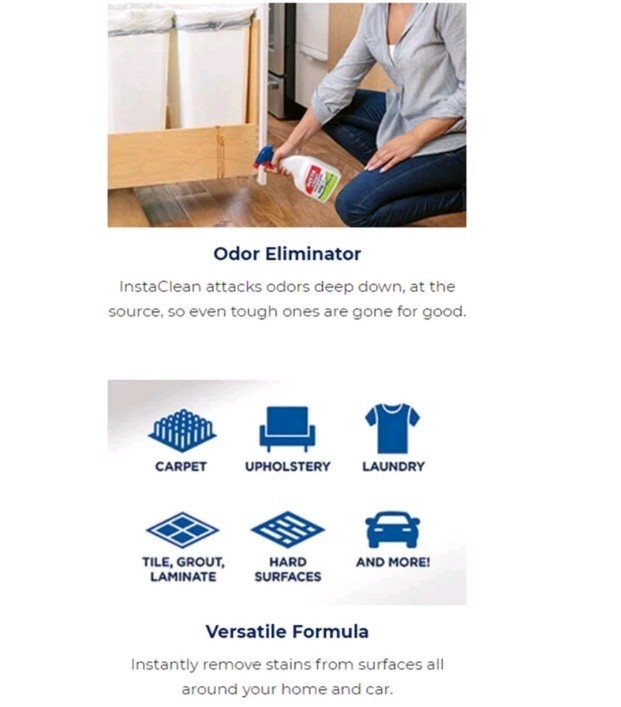 Odor Eliminator

InstaClean attacks odors deep down, at the source, so even tough ones are gone for good.

CARPET

UPHOLSTERY

LAUNDRY

TILE, GROUT, LAMINATE

HARD SURFACES

AND MORE!

Versatile Formula

Instantly remove stains from surfaces all around your home and car.